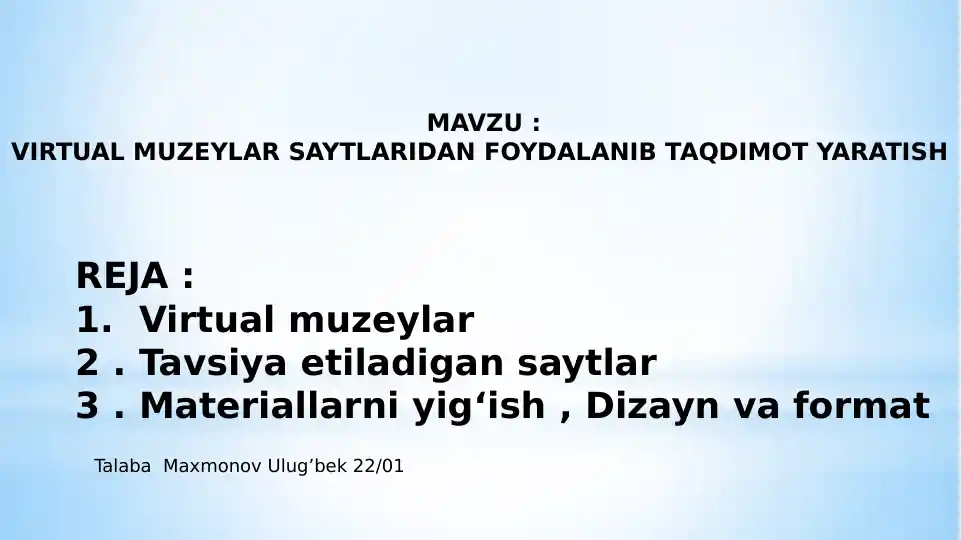 MAVZU :
VIRTUAL MUZEYLAR SAYTLARIDAN FOYDALANIB TAQDIMOT YARATISH

REJA :
1. Virtual muzeylar
2 . Tavsiya etiladigan saytlar
3 . Materiallarni yig‘ish , Dizayn va format

Talaba Maxmonov Ulug’bek 22/01